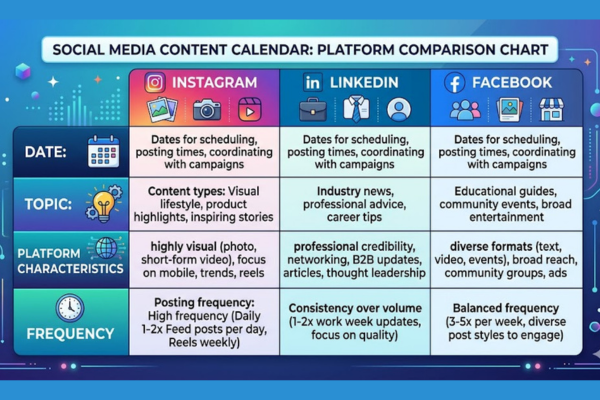 SOCIAL MEDIA CONTENT CALENDAR: PLATFORM COMPARISON CHART

| | INSTAGRAM | in LINKEDIN | f FACEBOOK |
|---|---|---|---|
| DATE: | Dates for scheduling, posting times, coordinating with campaigns | Dates for scheduling, posting times, coordinating with campaigns | Dates for scheduling, posting times, coordinating with campaigns |
| TOPIC: | Content types: Visual lifestyle, product highlights, inspiring stories | Industry news, professional advice, career tips | Educational guides, community events, broad entertainment |
| PLATFORM CHARACTERISTICS | highly visual (photo, short-form video), focus on mobile, trends, reels | professional credibility, networking, B2B updates, articles, thought leadership | diverse formats (text, video, events), broad reach, community groups, ads |
| FREQUENCY | Posting frequency: High frequency (Daily 1-2x Feed posts per day, Reels weekly) | Consistency over volume (1-2x work week updates, focus on quality) | Balanced frequency (3-5x per week, diverse post styles to engage) |